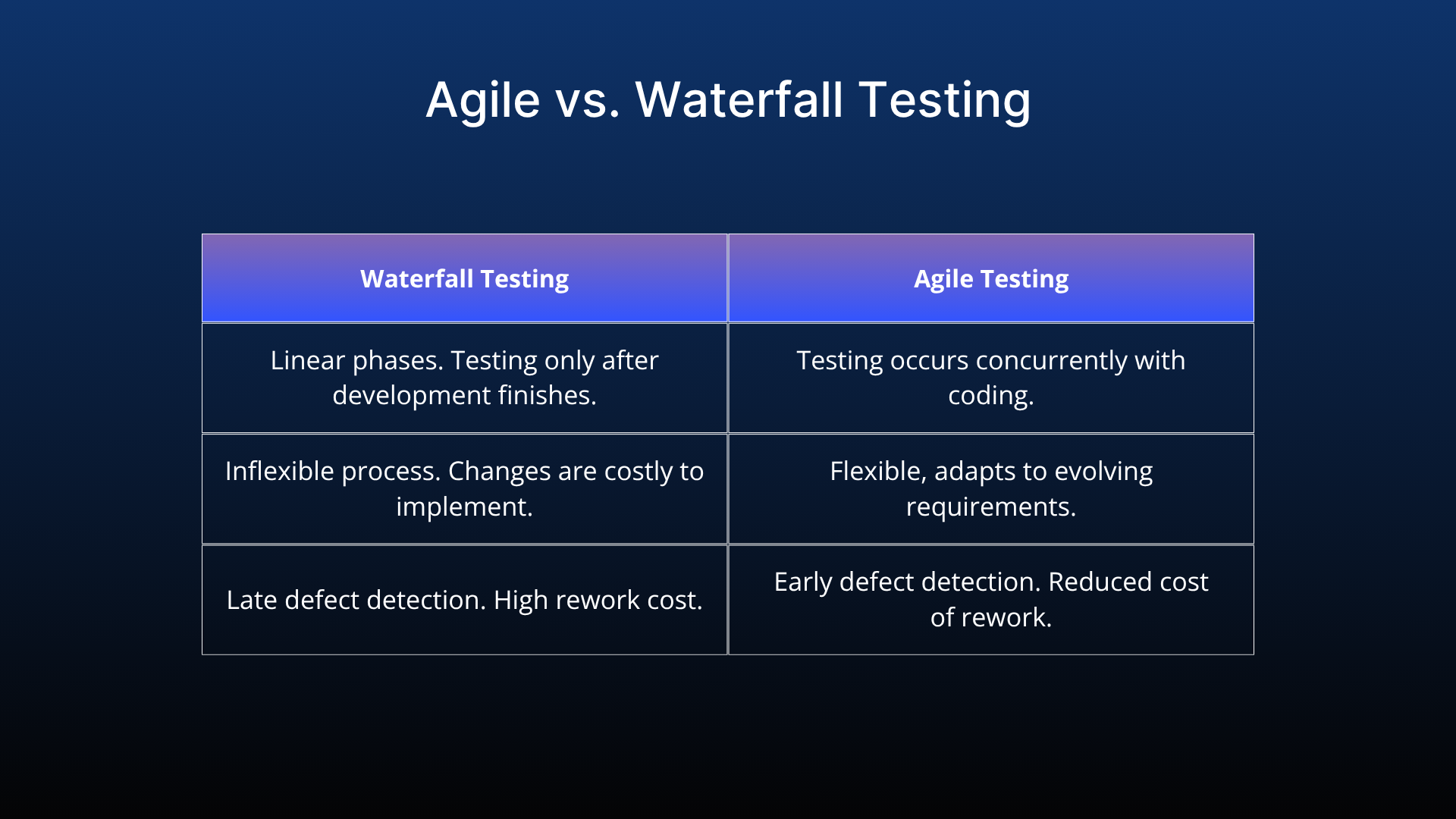 Agile vs. Waterfall Testing

| Waterfall Testing | Agile Testing |
|---|---|
| Linear phases. Testing only after development finishes. | Testing occurs concurrently with coding. |
| Inflexible process. Changes are costly to implement. | Flexible, adapts to evolving requirements. |
| Late defect detection. High rework cost. | Early defect detection. Reduced cost of rework. |